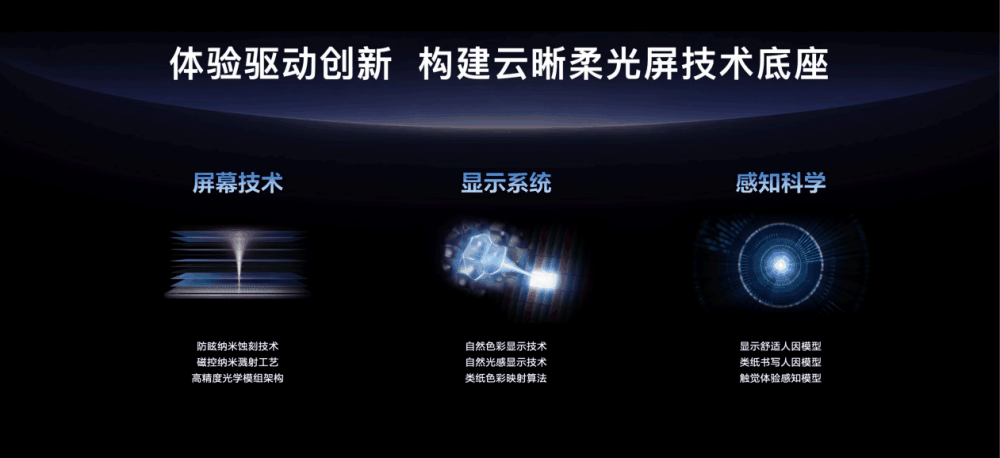 体验驱动创新 构建云晰柔光屏技术底座

屏幕技术

防眩纳米蚀刻技术
磁控纳米溅射工艺
高精度光学模组架构

显示系统

自然色彩显示技术
自然光感显示技术
类纸色彩映射算法

感知科学

显示舒适人因模型
类纸书写人因模型
触觉体验感知模型